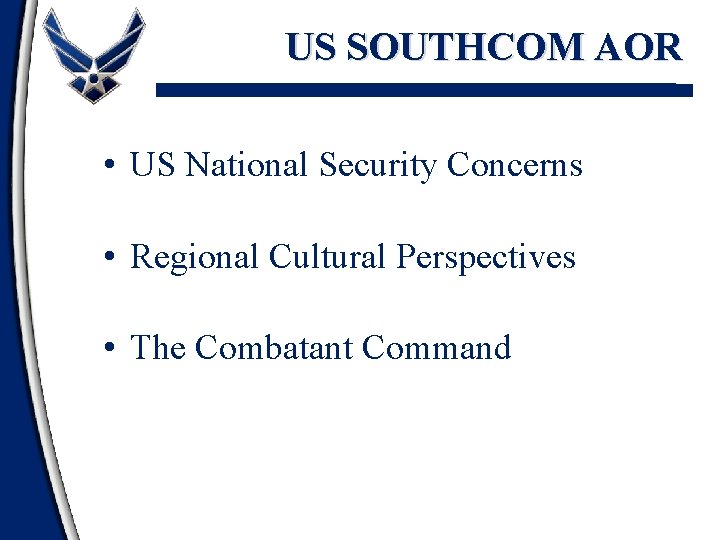 US SOUTHCOM AOR

• US National Security Concerns

• Regional Cultural Perspectives

• The Combatant Command